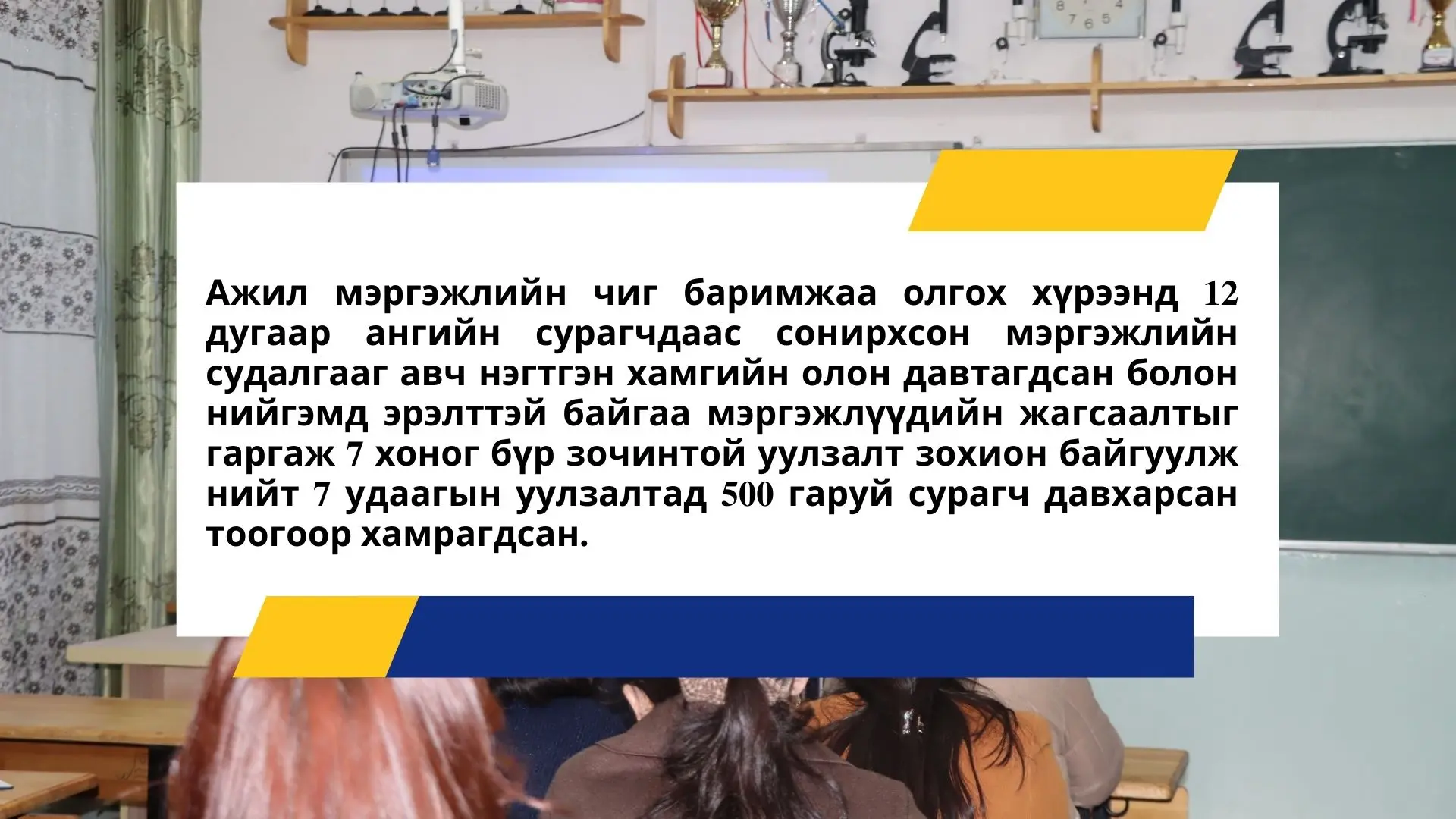 Ажил мэргэжлийн чиг баримжаа олгох хүрээнд 12 дугаар ангийн сурагчдаас сонирхсон мэргэжлийн судалгааг авч нэгтгэн хамгийн олон давтагдсан болон нийгэмд эрэлттэй байгаа мэргэжлүүдийн жагсаалтыг гаргаж 7 хоног бүр зочинтой уулзалт зохион байгуулж нийт 7 удаагын уулзалтад 500 гаруй сурагч давхарсан тоогоор хамрагдсан.